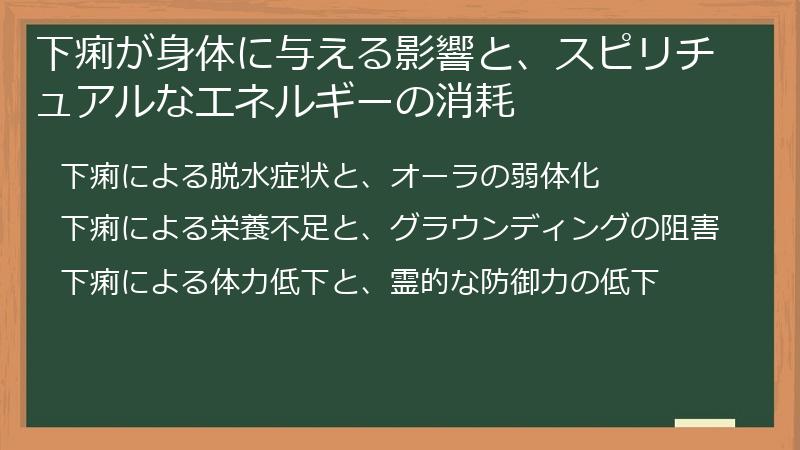 下痢が身体に与える影響と、スピリチュアルなエネルギーの消耗

下痢による脱水症状と、オーラの弱体化

下痢による栄養不足と、グラウンディングの阻害

下痢による体力低下と、霊的な防御力の低下